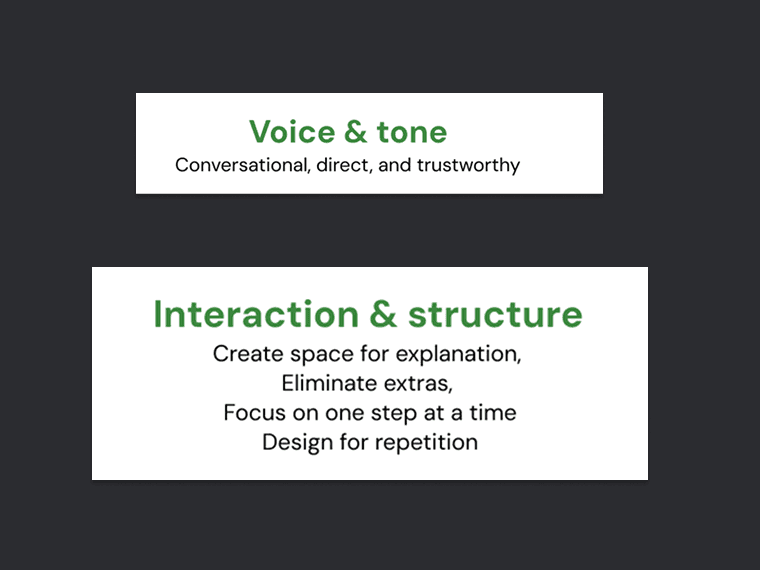 Voice & tone
Conversational, direct, and trustworthy

Interaction & structure
Create space for explanation,
Eliminate extras,
Focus on one step at a time
Design for repetition